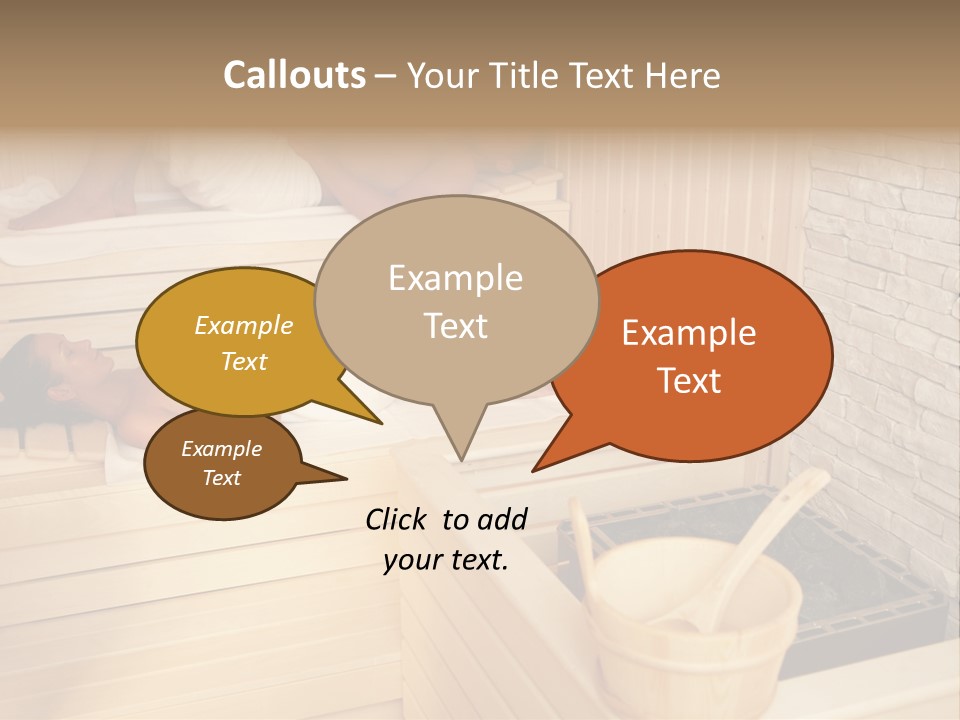 Callouts – Your Title Text Here

Example Text

Example Text

Example Text

Example Text

Click to add your text.